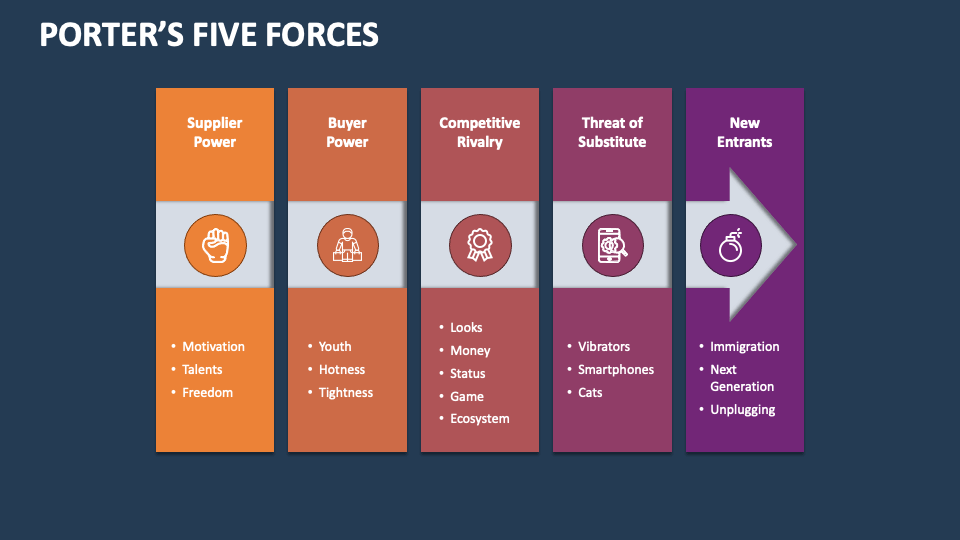 PORTER'S FIVE FORCES

Supplier Power

• Motivation
• Talents
• Freedom

Buyer Power

• Youth
• Hotness
• Tightness

Competitive Rivalry

• Looks
• Money
• Status
• Game
• Ecosystem

Threat of Substitute

• Vibrators
• Smartphones
• Cats

New Entrants

• Immigration
• Next Generation
• Unplugging